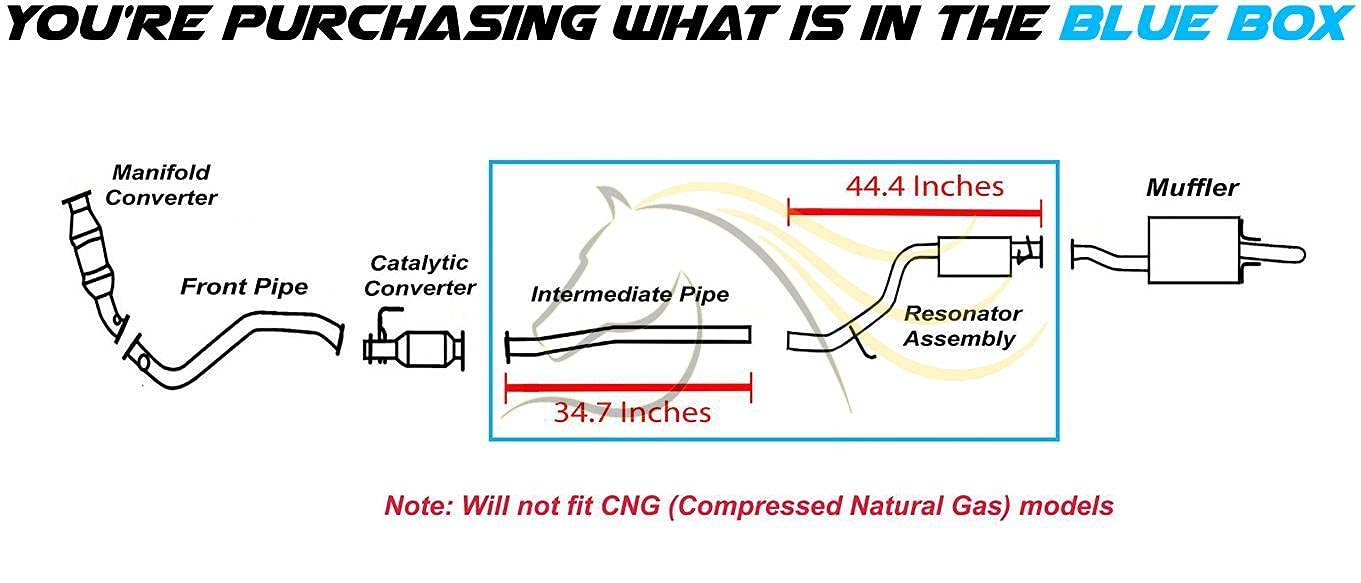 YOU'RE PURCHASING WHAT IS IN THE BLUE BOX

Manifold Converter

Front Pipe

Catalytic Converter

Intermediate Pipe

34.7 Inches

44.4 Inches

Resonator Assembly

Muffler

Note: Will not fit CNG (Compressed Natural Gas) models